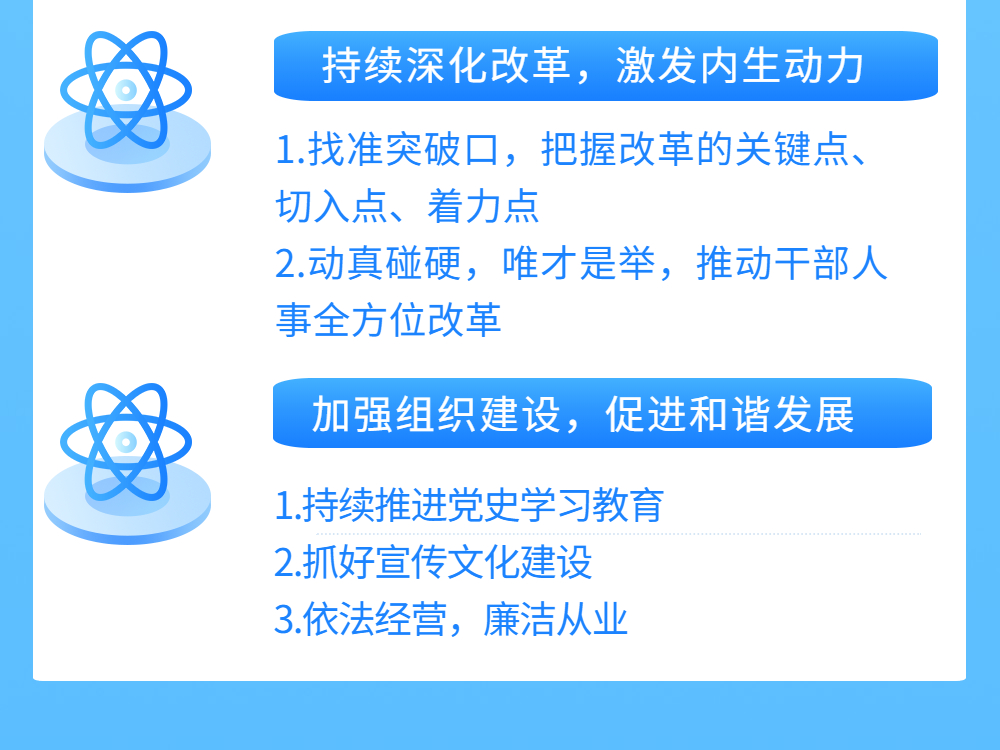 持续深化改革，激发内生动力

1.找准突破口，把握改革的关键点、切入点、着力点
2.动真碰硬，唯才是举，推动干部人事全方位改革

加强组织建设，促进和谐发展

1.持续推进党史学习教育
2.抓好宣传文化建设
3.依法经营，廉洁从业